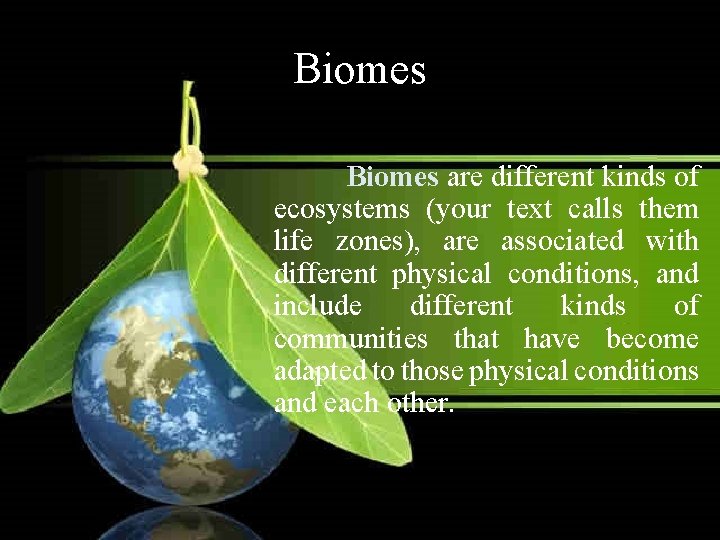 Biomes

Biomes are different kinds of ecosystems (your text calls them life zones), are associated with different physical conditions, and include different kinds of communities that have become adapted to those physical conditions and each other.